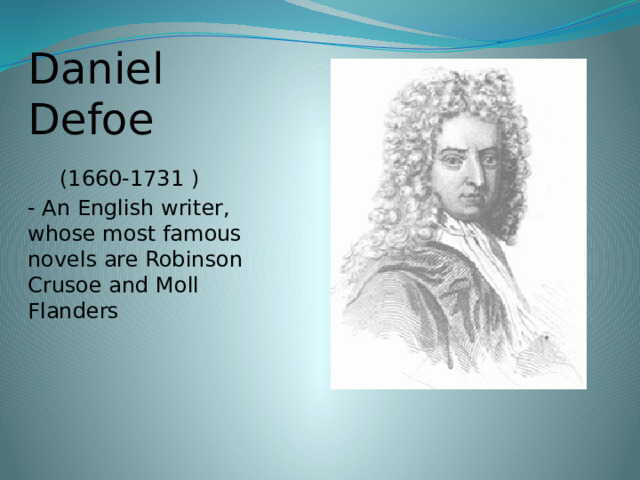 Daniel Defoe

(1660-1731 )

- An English writer, whose most famous novels are Robinson Crusoe and Moll Flanders